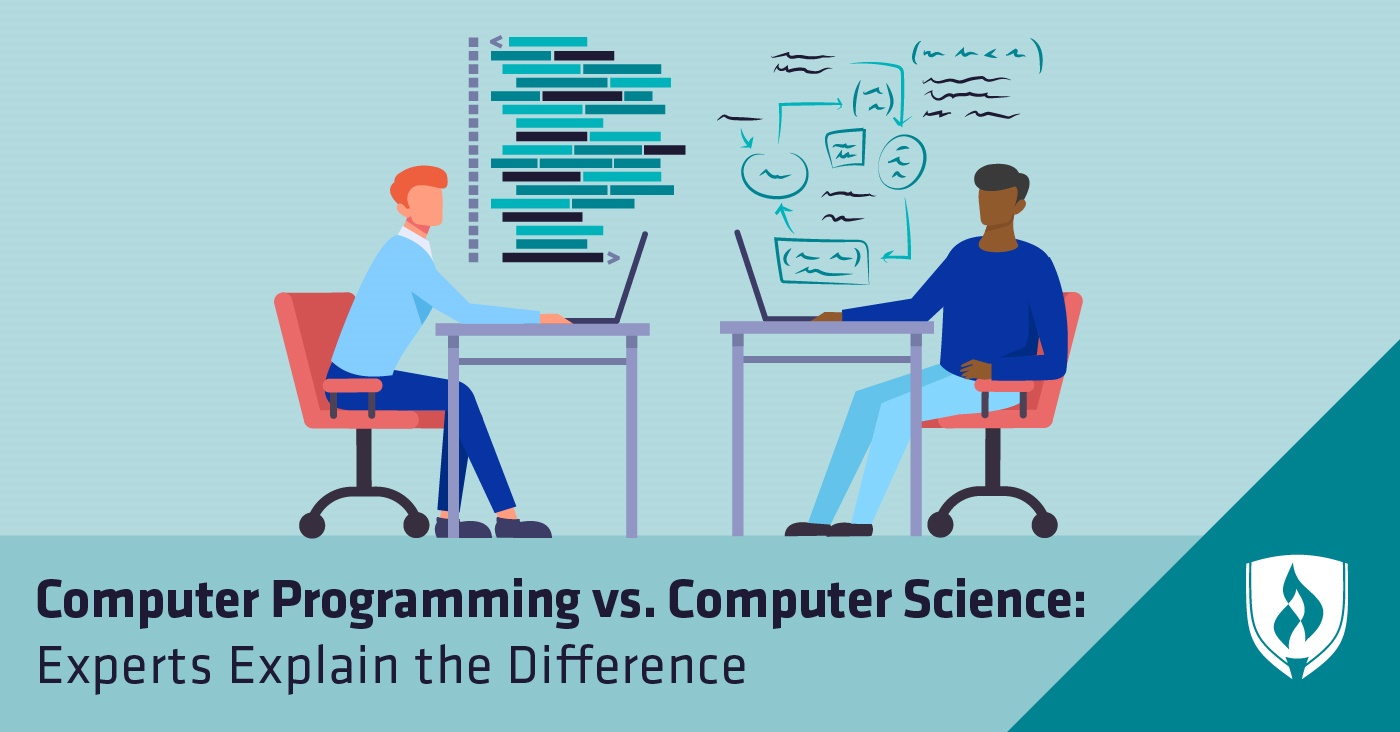 Computer Programming vs. Computer Science:
Experts Explain the Difference